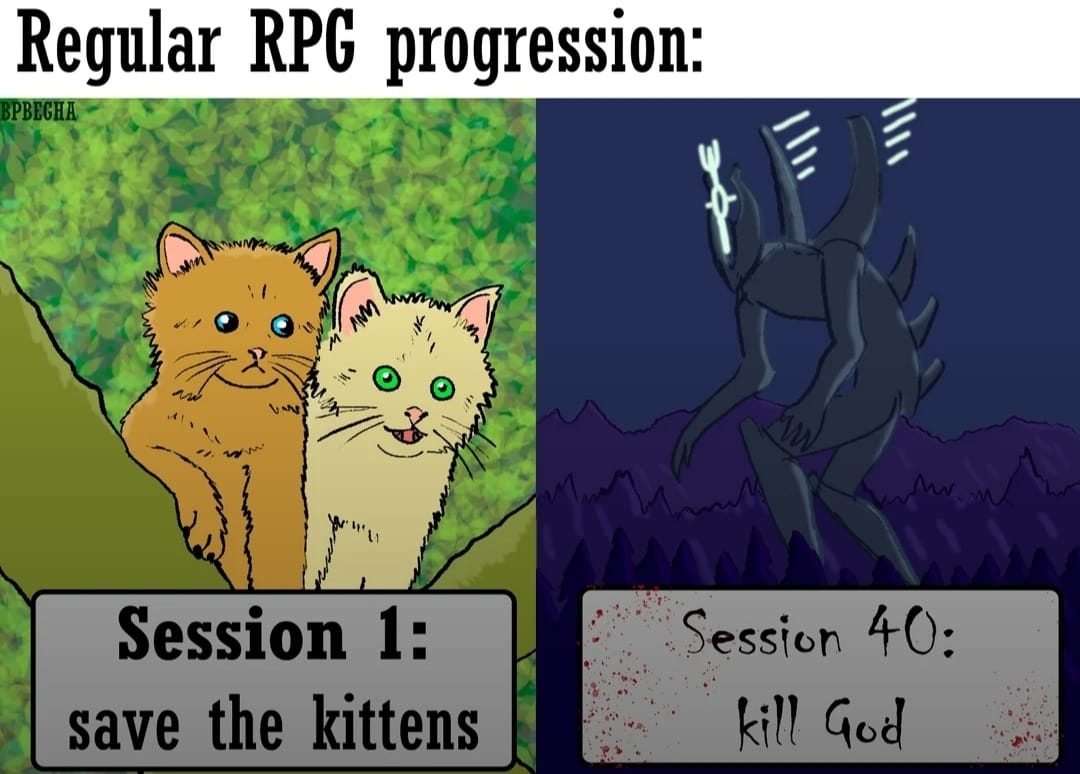 Regular RPG progression:

BPBEGHA

Session 1:
save the kittens

Session 40:
kill God